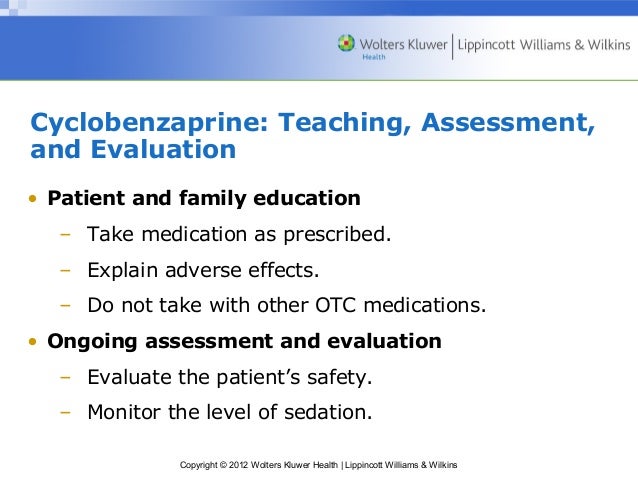 Wolters Kluwer Health | Lippincott Williams & Wilkins

Cyclobenzaprine: Teaching, Assessment, and Evaluation

• Patient and family education
– Take medication as prescribed.
– Explain adverse effects.
– Do not take with other OTC medications.

• Ongoing assessment and evaluation
– Evaluate the patient's safety.
– Monitor the level of sedation.

Copyright © 2012 Wolters Kluwer Health | Lippincott Williams & Wilkins